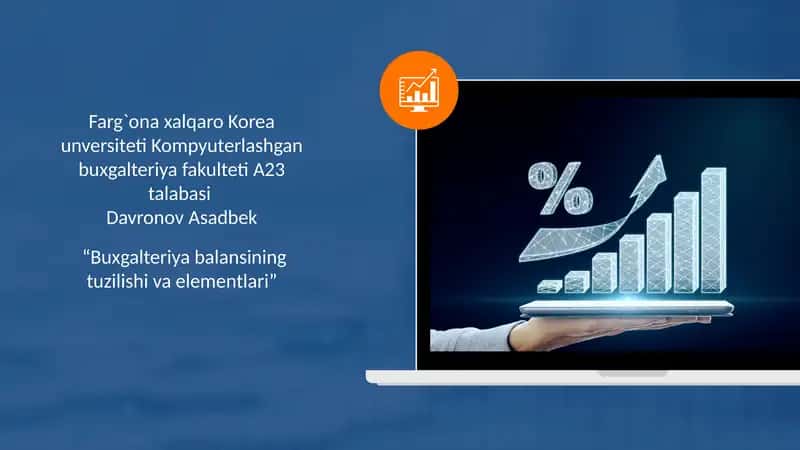 Farg`ona xalqaro Korea unversiteti Kompyuterlashgan buxgalteriya fakulteti A23 talabasi
Davronov Asadbek

“Buxgalteriya balansining tuzilishi va elementlari”

%